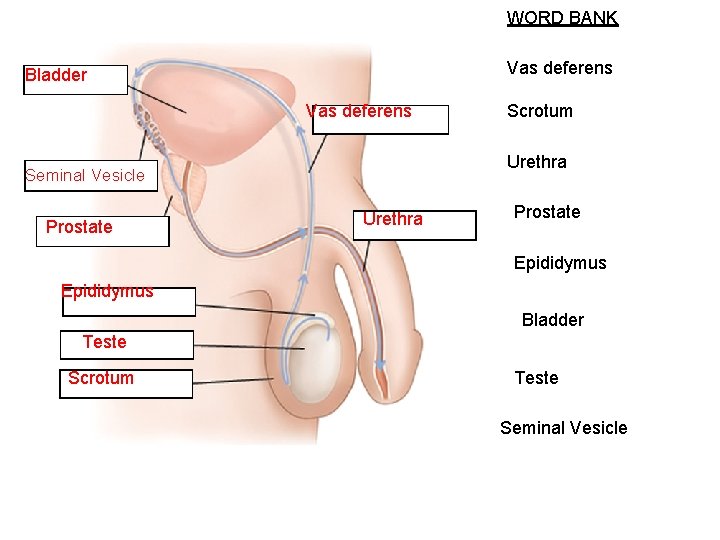 Bladder

Vas deferens

Seminal Vesicle

Prostate

Urethra

Epididymus

Teste

Scrotum

WORD BANK

Vas deferens

Scrotum

Urethra

Prostate

Epididymus

Bladder

Teste

Seminal Vesicle